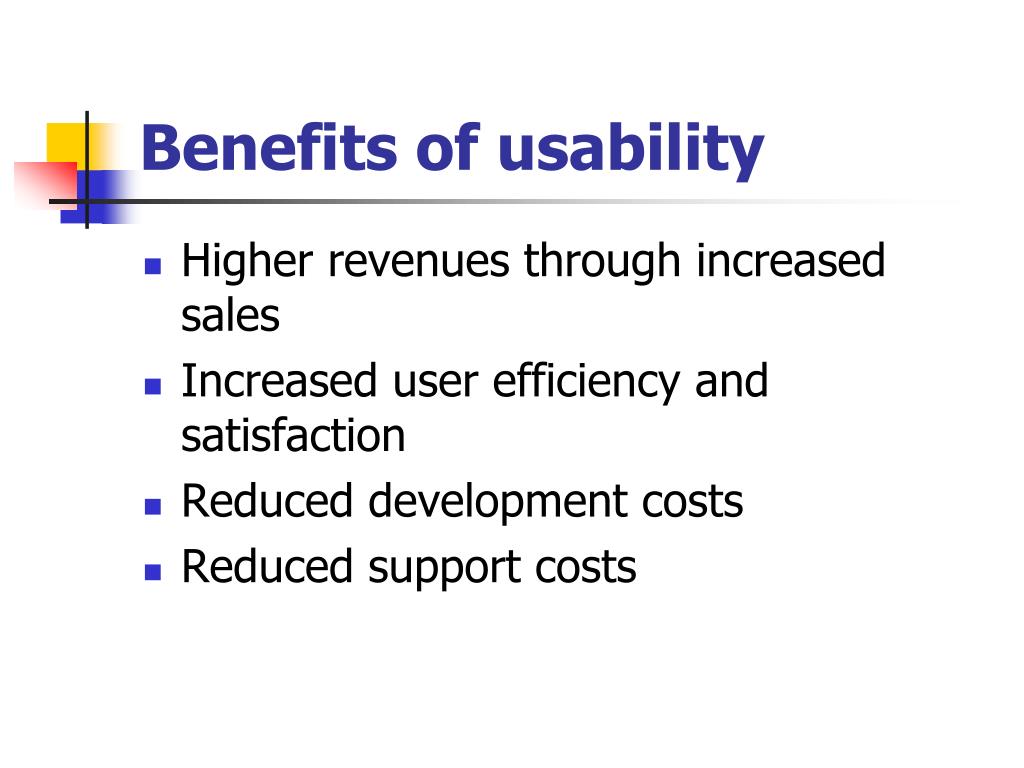 Benefits of usability

- Higher revenues through increased sales
- Increased user efficiency and satisfaction
- Reduced development costs
- Reduced support costs